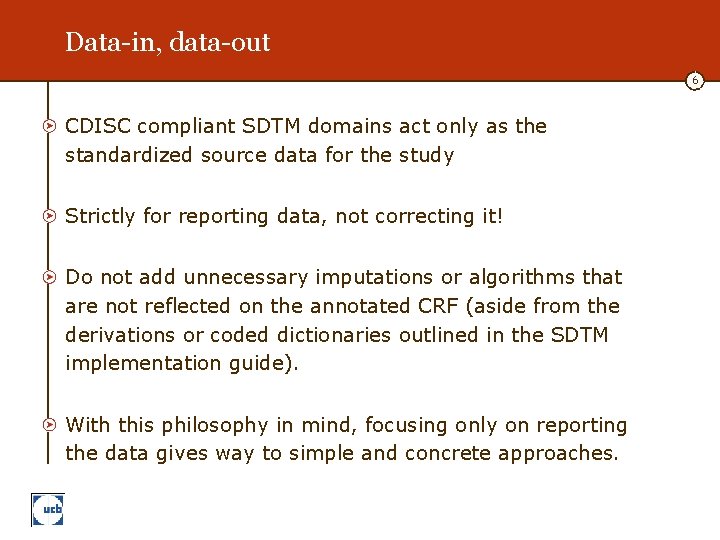 Data-in, data-out

6

CDISC compliant SDTM domains act only as the standardized source data for the study

Strictly for reporting data, not correcting it!

Do not add unnecessary imputations or algorithms that are not reflected on the annotated CRF (aside from the derivations or coded dictionaries outlined in the SDTM implementation guide).

With this philosophy in mind, focusing only on reporting the data gives way to simple and concrete approaches.

ucb